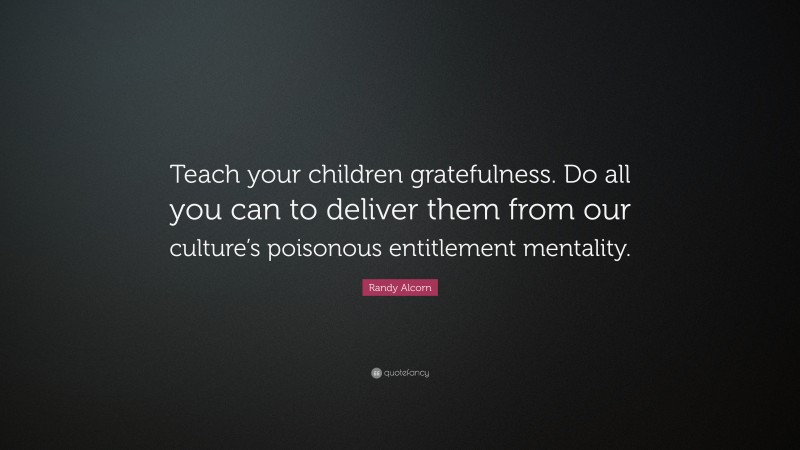 Teach your children gratefulness. Do all you can to deliver them from our culture's poisonous entitlement mentality.

Randy Alcorn

quotefancy